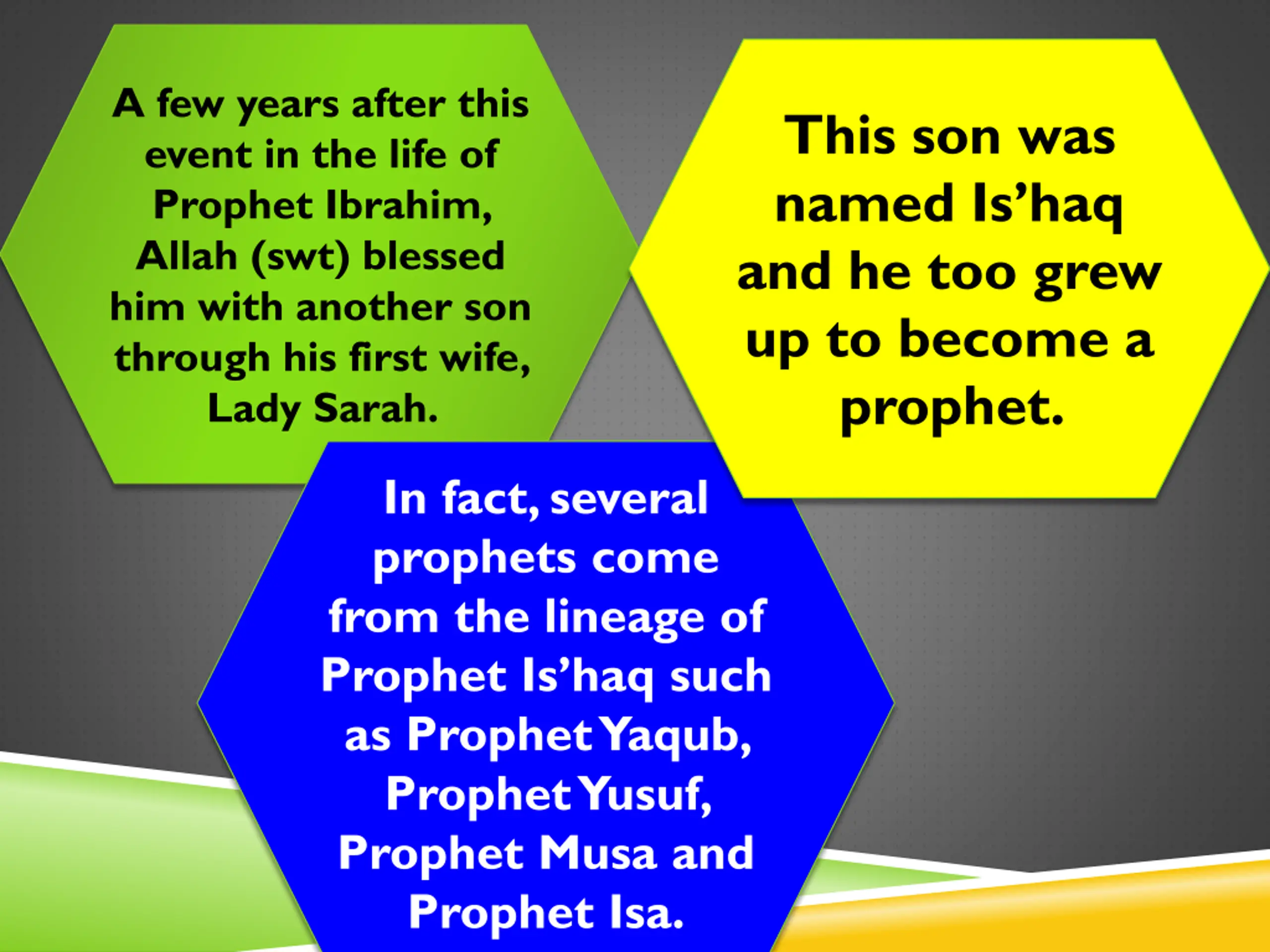 A few years after this event in the life of Prophet Ibrahim, Allah (swt) blessed him with another son through his first wife, Lady Sarah.

This son was named Is'haq and he too grew up to become a prophet.

In fact, several prophets come from the lineage of Prophet Is'haq such as Prophet Yaqub, Prophet Yusuf, Prophet Musa and Prophet Isa.